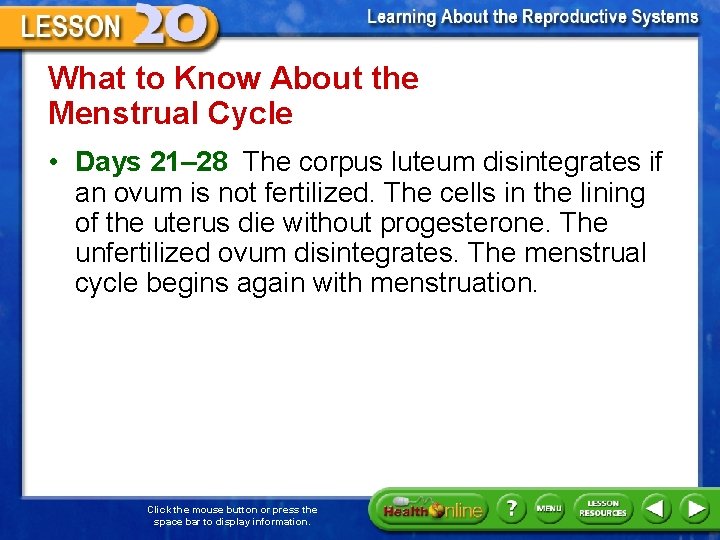 LESSON 20

Learning About the Reproductive Systems

What to Know About the Menstrual Cycle

• Days 21–28 The corpus luteum disintegrates if an ovum is not fertilized. The cells in the lining of the uterus die without progesterone. The unfertilized ovum disintegrates. The menstrual cycle begins again with menstruation.

Click the mouse button or press the space bar to display information.

Health Online

?

MENU

LESSON RESOURCES